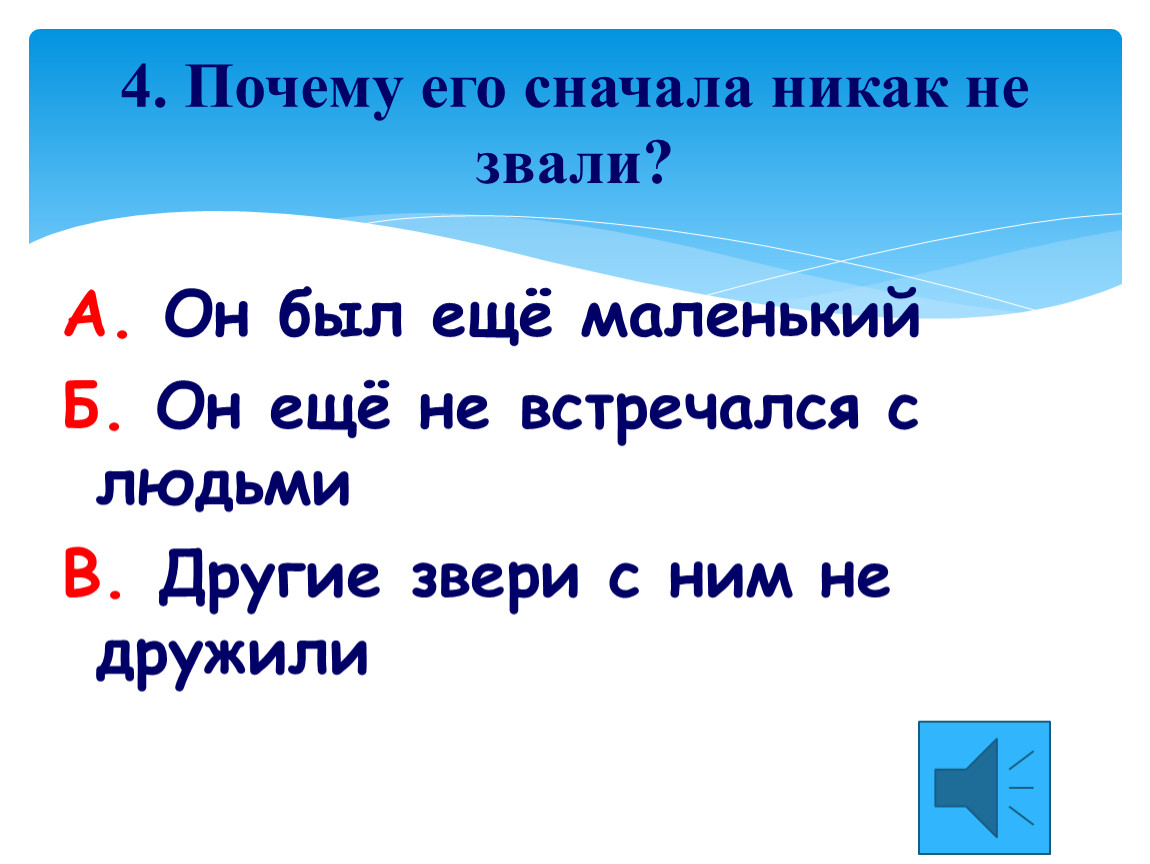 4. Почему его сначала никак не звали?

А. Он был ещё маленький

Б. Он ещё не встречался с людьми

В. Другие звери с ним не дружили